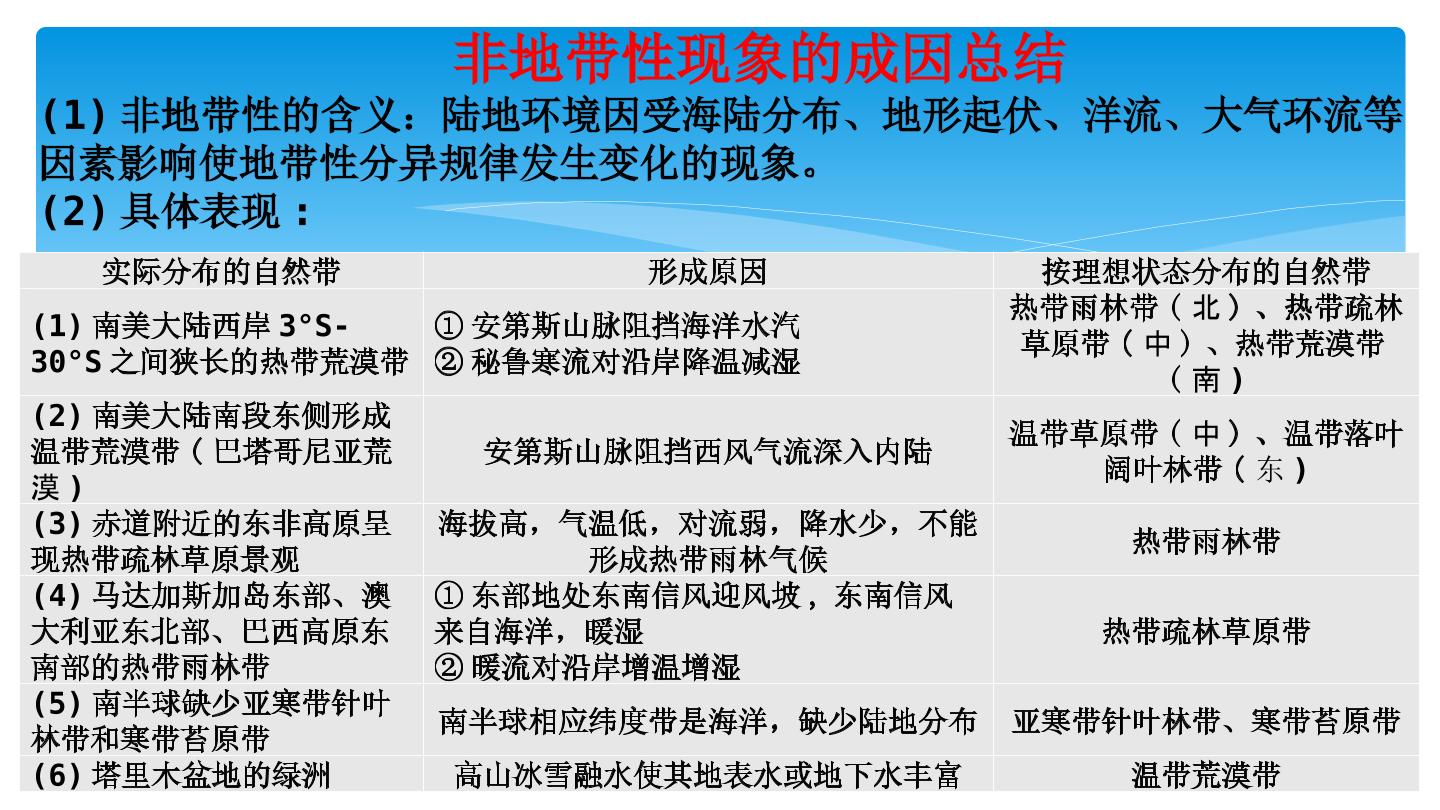 非地带性现象的成因总结

(1)非地带性的含义：陆地环境因受海陆分布、地形起伏、洋流、大气环流等因素影响使地带性分异规律发生变化的现象。

(2)具体表现：

| 实际分布的自然带 | 形成原因 | 按理想状态分布的自然带 |
|---|---|---|
| (1)南美大陆西岸3°S-30°S之间狭长的热带荒漠带 | ①安第斯山脉阻挡海洋水汽 ②秘鲁寒流对沿岸降温减湿 | 热带雨林带（北）、热带疏林草原带（中）、热带荒漠带（南） |
| (2)南美大陆南段东侧形成温带荒漠带（巴塔哥尼亚荒漠） | 安第斯山脉阻挡西风气流深入内陆 | 温带草原带（中）、温带落叶阔叶林带（东） |
| (3)赤道附近的东非高原呈现热带疏林草原景观 | 海拔高，气温低，对流弱，降水少，不能形成热带雨林气候 | 热带雨林带 |
| (4)马达加斯加岛东部、澳大利亚东北部、巴西高原东南部的热带雨林带 | ①东部地处东南信风迎风坡，东南信风来自海洋，暖湿 ②暖流对沿岸增温增湿 | 热带疏林草原带 |
| (5)南半球缺少亚寒带针叶林带和寒带苔原带 | 南半球相应纬度带是海洋，缺少陆地分布 | 亚寒带针叶林带、寒带苔原带 |
| (6)塔里木盆地的绿洲 | 高山冰雪融水使其地表水或地下水丰富 | 温带荒漠带 |